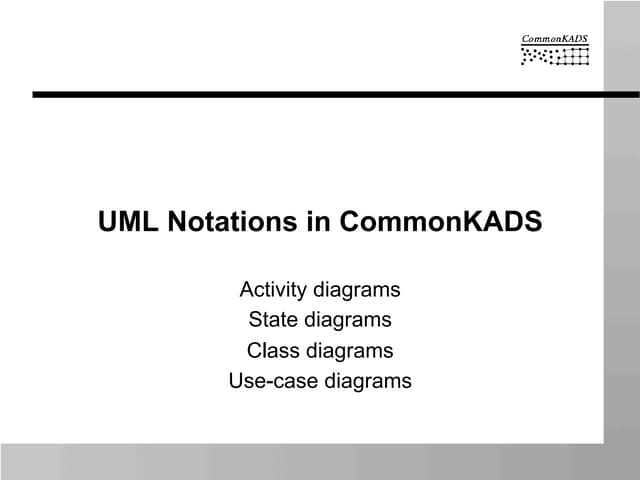 CommonKADS

UML Notations in CommonKADS

Activity diagrams
State diagrams
Class diagrams
Use-case diagrams